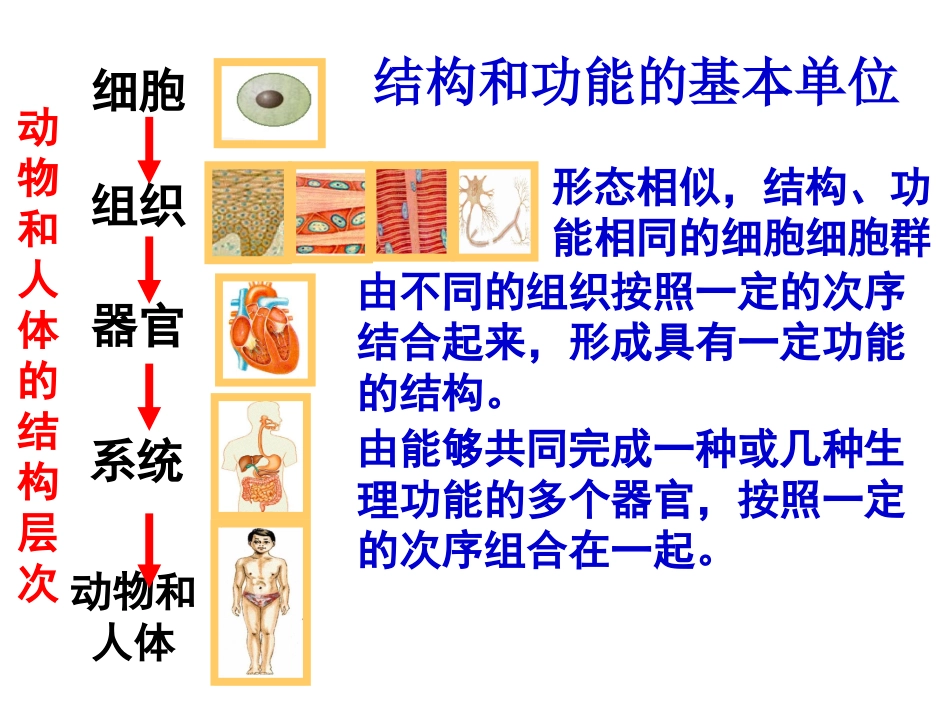 动物和人体的结构层次

细胞

组织

器官

系统

动物和人体

结构和功能的基本单位

形态相似，结构、功能相同的细胞细胞群

由不同的组织按照一定的次序结合起来，形成具有一定功能的结构。

由能够共同完成一种或几种生理功能的多个器官，按照一定的次序组合在一起。